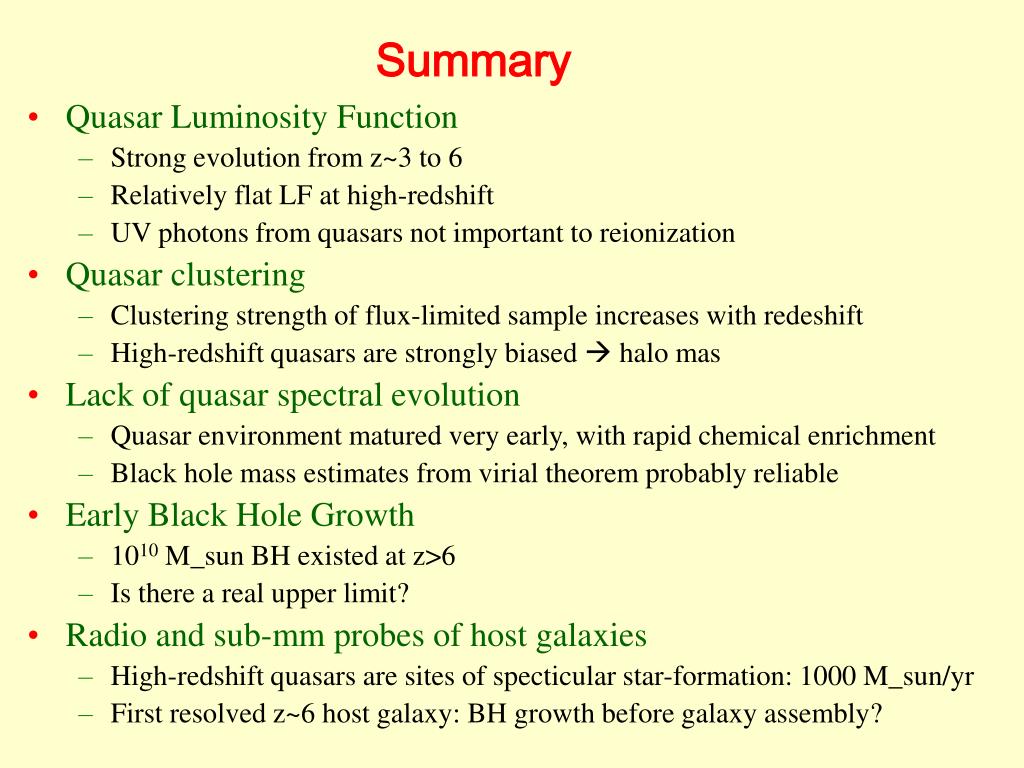 Summary

• Quasar Luminosity Function
– Strong evolution from z~3 to 6
– Relatively flat LF at high-redshift
– UV photons from quasars not important to reionization

• Quasar clustering
– Clustering strength of flux-limited sample increases with redeshift
– High-redshift quasars are strongly biased → halo mas

• Lack of quasar spectral evolution
– Quasar environment matured very early, with rapid chemical enrichment
– Black hole mass estimates from virial theorem probably reliable

• Early Black Hole Growth
– $10^{10}$ M_sun BH existed at z>6
– Is there a real upper limit?

• Radio and sub-mm probes of host galaxies
– High-redshift quasars are sites of specticular star-formation: 1000 M_sun/yr
– First resolved z~6 host galaxy: BH growth before galaxy assembly?